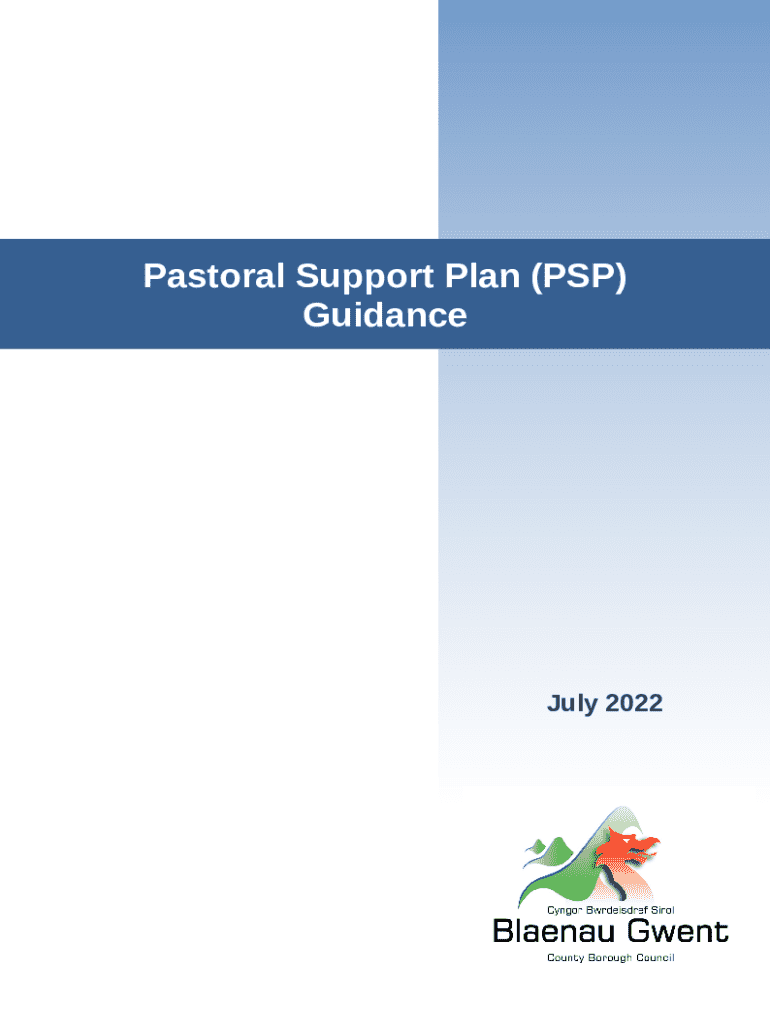 Pastoral Support Plan (PSP) Guidance

July 2022

Cyngor Bwrdeisdref Sirol
Blaenau Gwent
County Borough Council